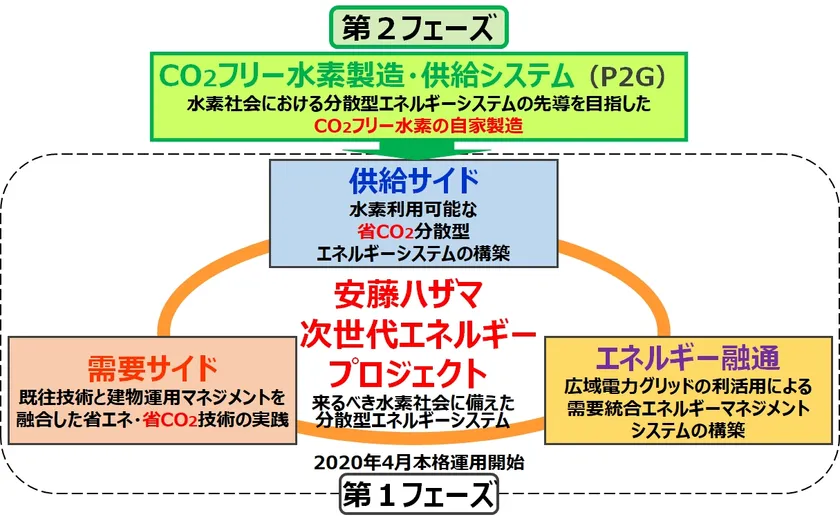 第２フェーズ

$CO_2$フリー水素製造・供給システム（P2G）
水素社会における分散型エネルギーシステムの先導を目指した
$CO_2$フリー水素の自家製造

供給サイド
水素利用可能な
省$CO_2$分散型
エネルギーシステムの構築

安藤ハザマ
次世代エネルギー
プロジェクト
来るべき水素社会に備えた
分散型エネルギーシステム

需要サイド
既往技術と建物運用マネジメントを
融合した省エネ・省$CO_2$技術の実践

エネルギー融通
広域電力グリッドの利活用による
需要統合エネルギーマネジメント
システムの構築

2020年4月本格運用開始

第１フェーズ